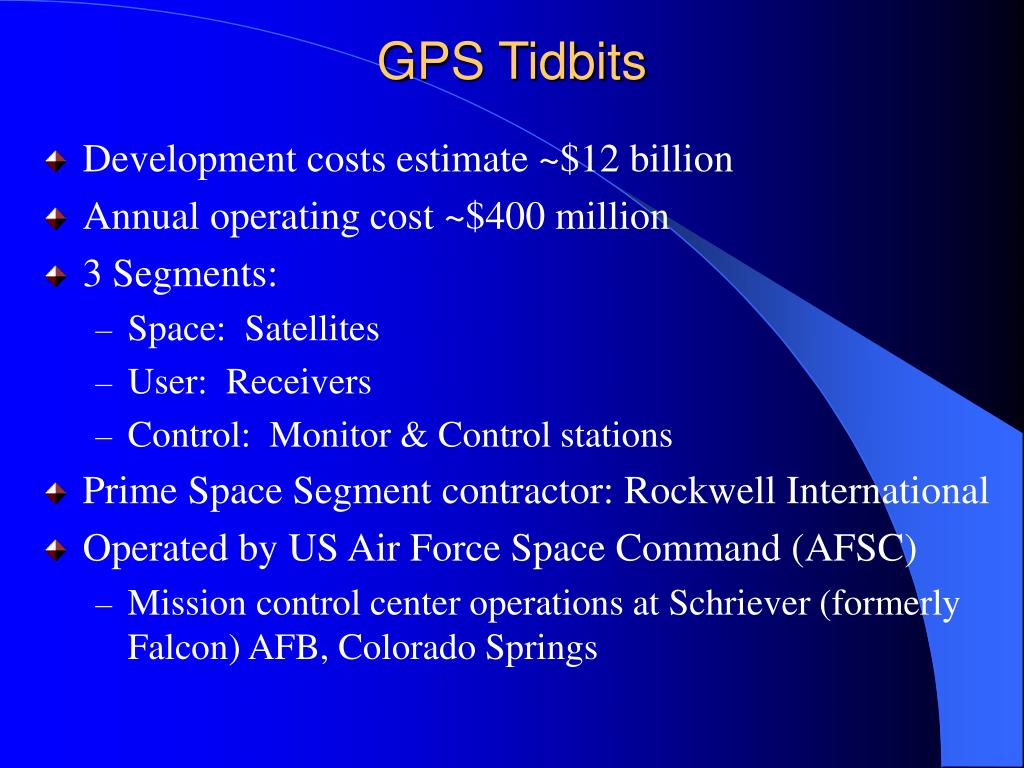 GPS Tidbits

Development costs estimate ~\$12 billion

Annual operating cost ~\$400 million

3 Segments:

– Space: Satellites

– User: Receivers

– Control: Monitor & Control stations

Prime Space Segment contractor: Rockwell International

Operated by US Air Force Space Command (AFSC)

– Mission control center operations at Schriever (formerly Falcon) AFB, Colorado Springs